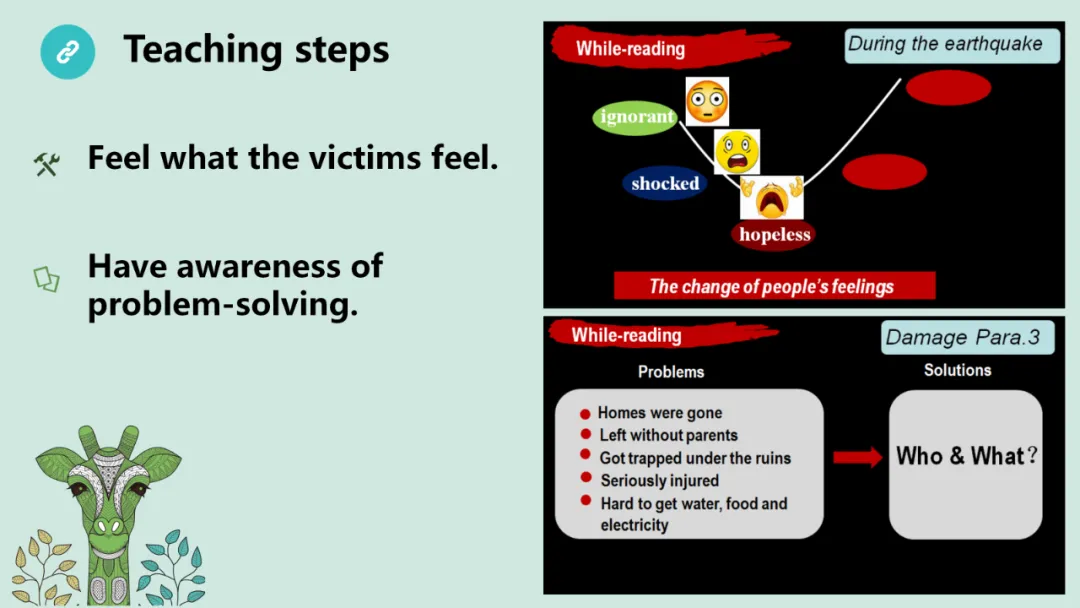 Teaching steps

Feel what the victims feel.

Have awareness of problem-solving.

While-reading

During the earthquake

ignorant

shocked

hopeless

The change of people's feelings

While-reading

Damage Para.3

Problems

Solutions

Homes were gone
Left without parents
Got trapped under the ruins
Seriously injured
Hard to get water, food and electricity

Who & What?